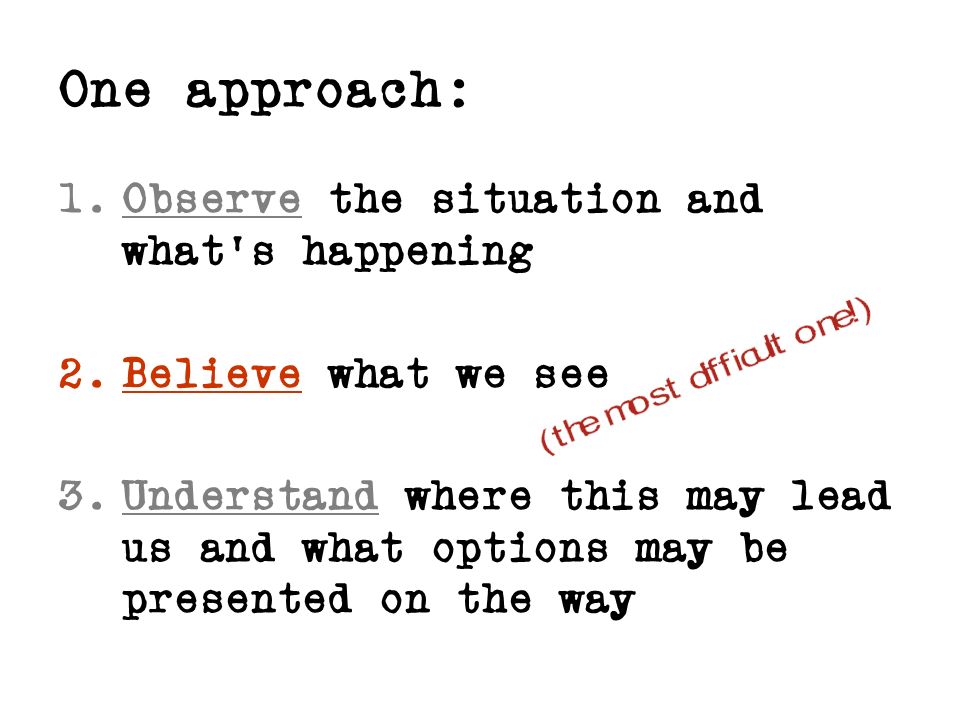 One approach:

1. Observe the situation and what's happening

2. Believe what we see

(the most difficult one!)

3. Understand where this may lead us and what options may be presented on the way